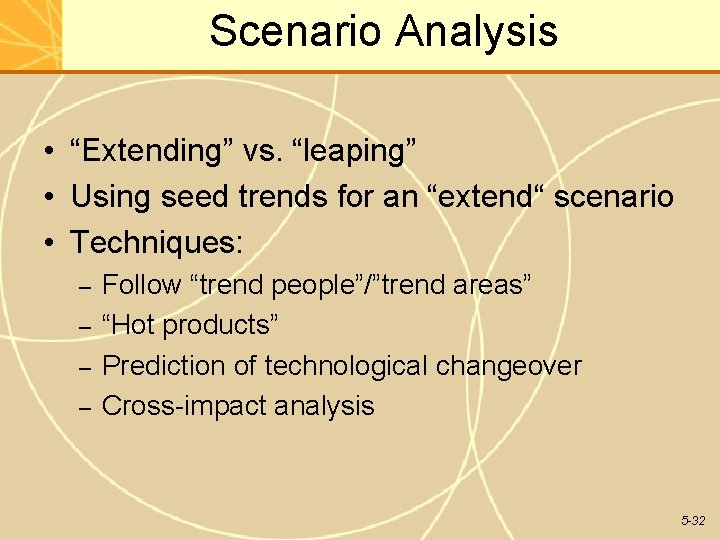 Scenario Analysis

• “Extending” vs. “leaping”
• Using seed trends for an “extend“ scenario
• Techniques:
– Follow “trend people”/”trend areas”
– “Hot products”
– Prediction of technological changeover
– Cross-impact analysis

5-32